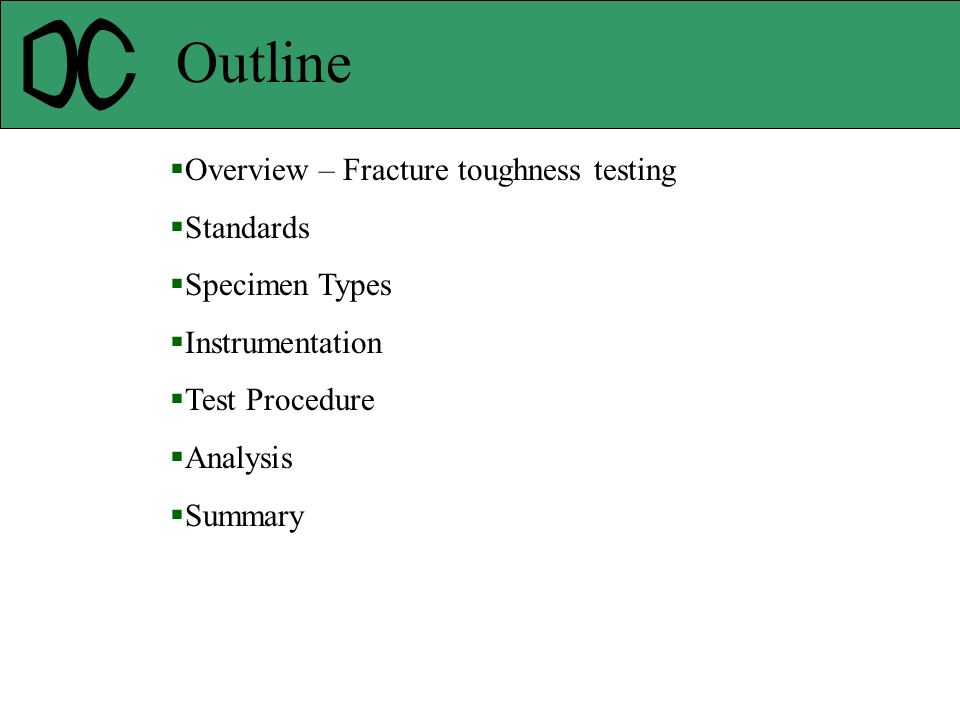 DC

Outline

▪Overview – Fracture toughness testing

▪Standards

▪Specimen Types

▪Instrumentation

▪Test Procedure

▪Analysis

▪Summary